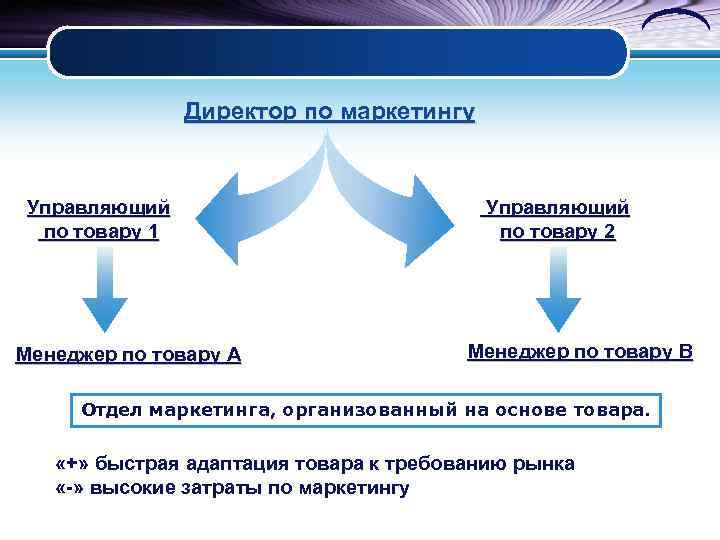 Директор по маркетингу

Управляющий по товару 1

Управляющий по товару 2

Менеджер по товару А

Менеджер по товару В

Отдел маркетинга, организованный на основе товара.

«+» быстрая адаптация товара к требованию рынка
«-» высокие затраты по маркетингу